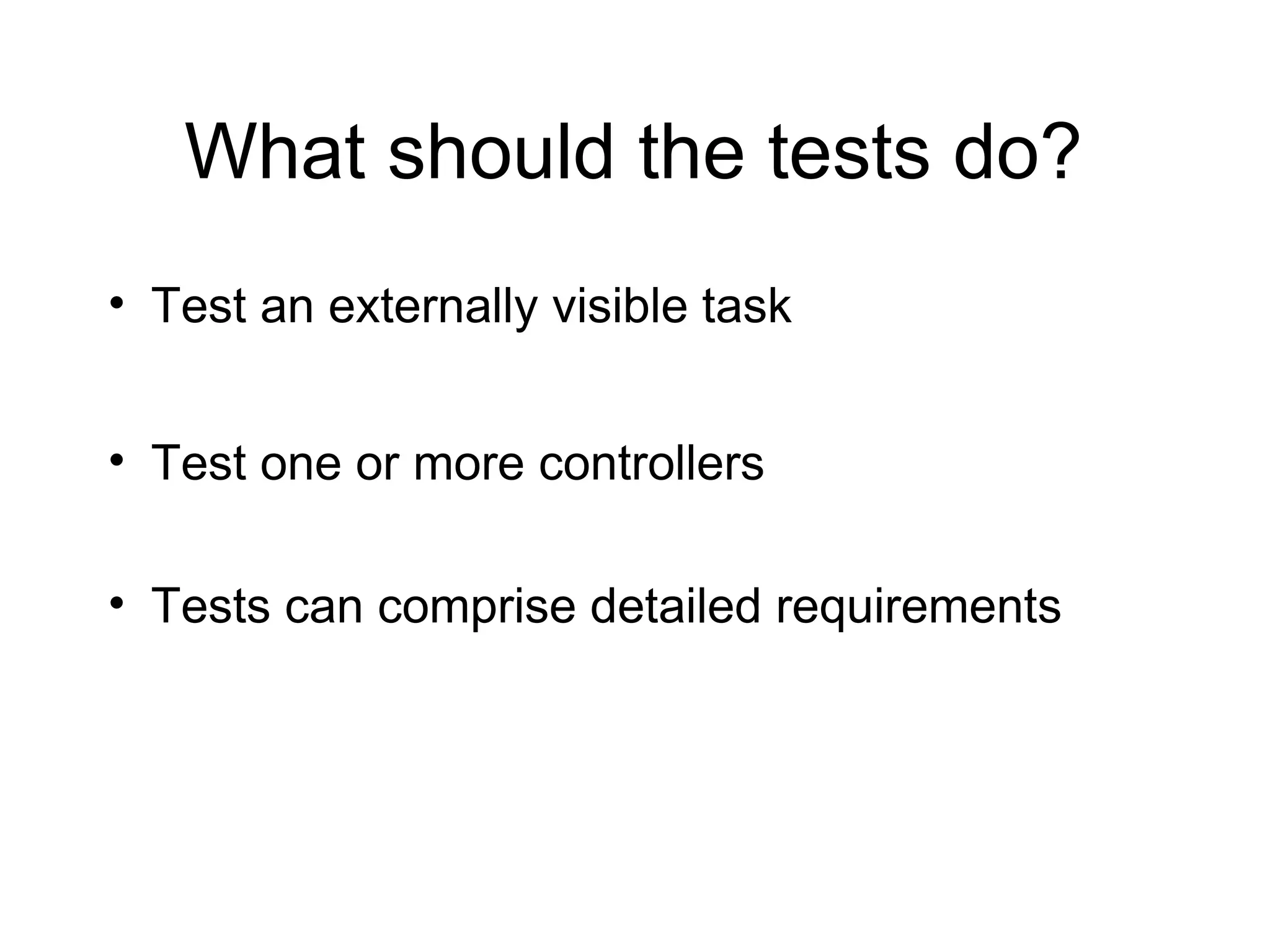 What should the tests do?

• Test an externally visible task

• Test one or more controllers

• Tests can comprise detailed requirements